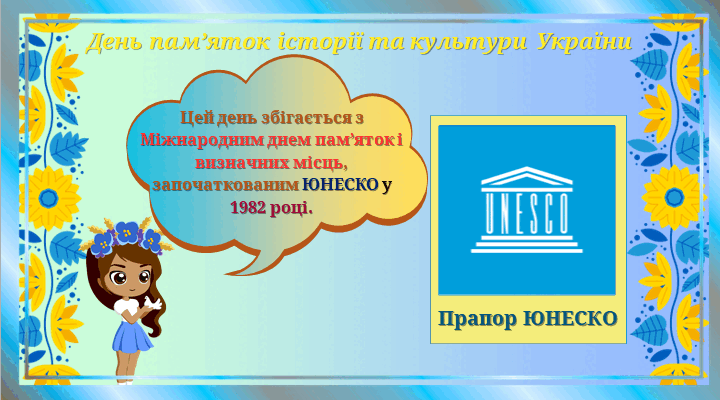 День пам’яток історії та культури України

Цей день збігається з Міжнародним днем пам’яток і визначних місць, започаткованим ЮНЕСКО у 1982 році.

UNESCO

Прапор ЮНЕСКО